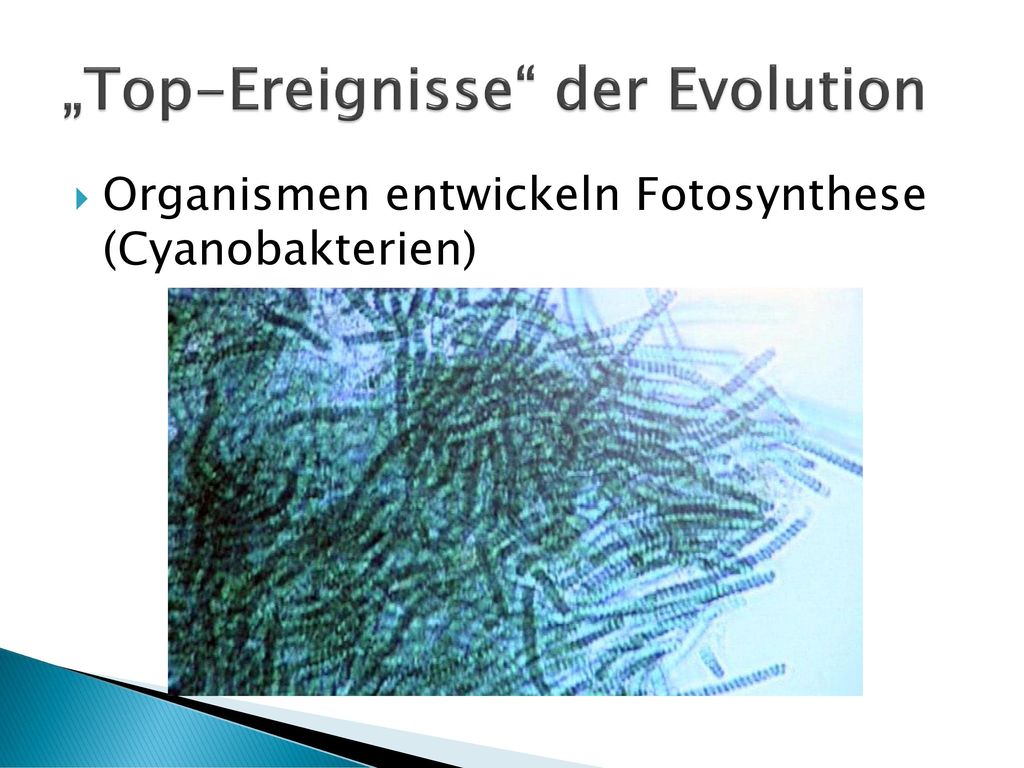 „Top-Ereignisse“ der Evolution

Organismen entwickeln Fotosynthese (Cyanobakterien)